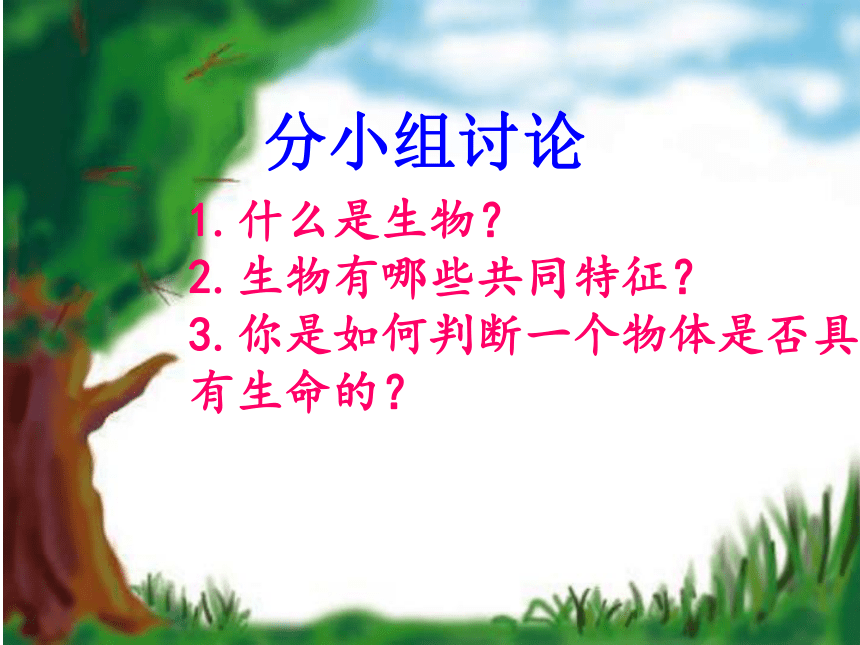 分小组讨论

1.什么是生物?
2.生物有哪些共同特征?
3.你是如何判断一个物体是否具有生命的?